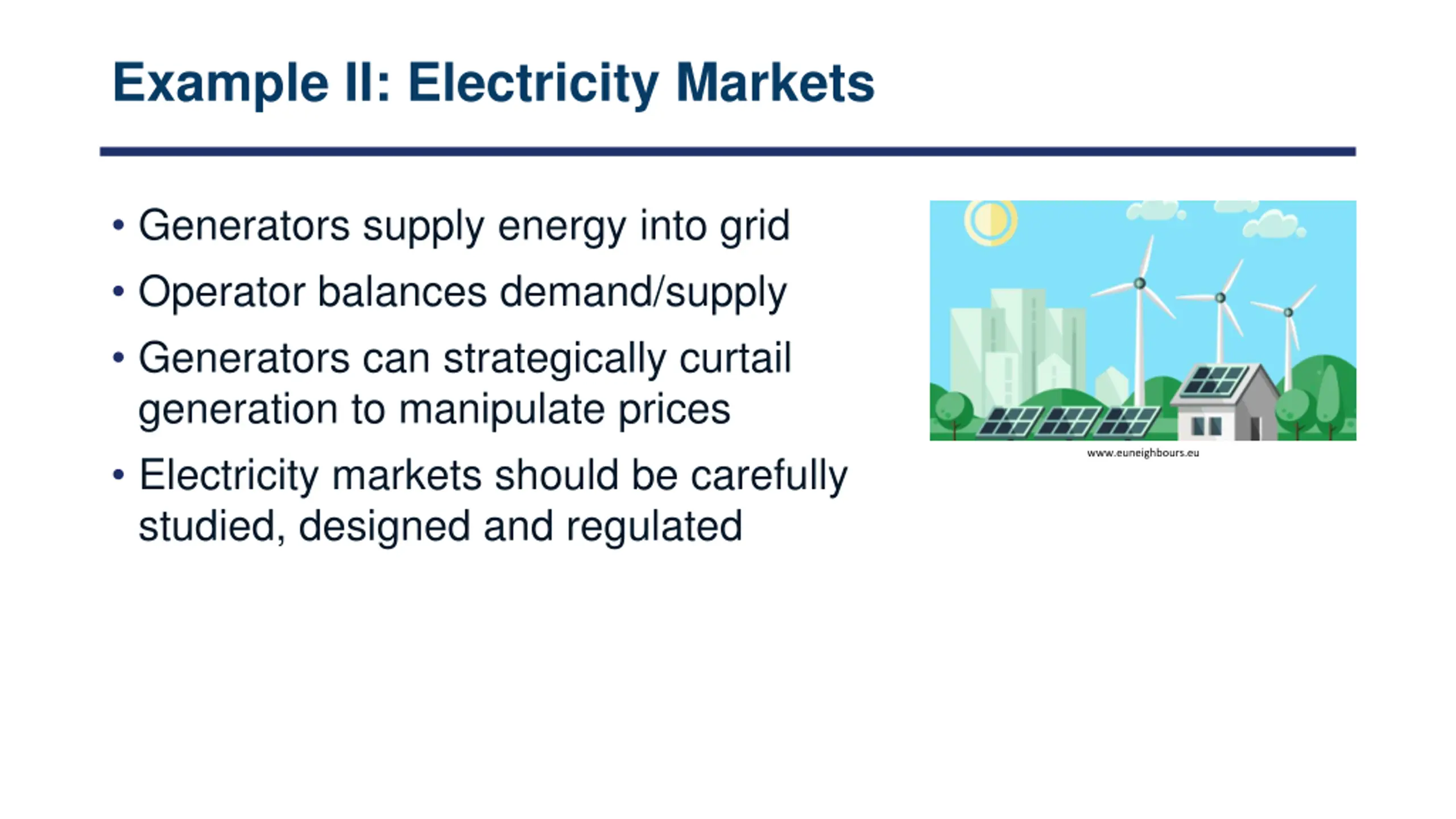 Example II: Electricity Markets

• Generators supply energy into grid
• Operator balances demand/supply
• Generators can strategically curtail generation to manipulate prices
• Electricity markets should be carefully studied, designed and regulated

www.euneighbours.eu